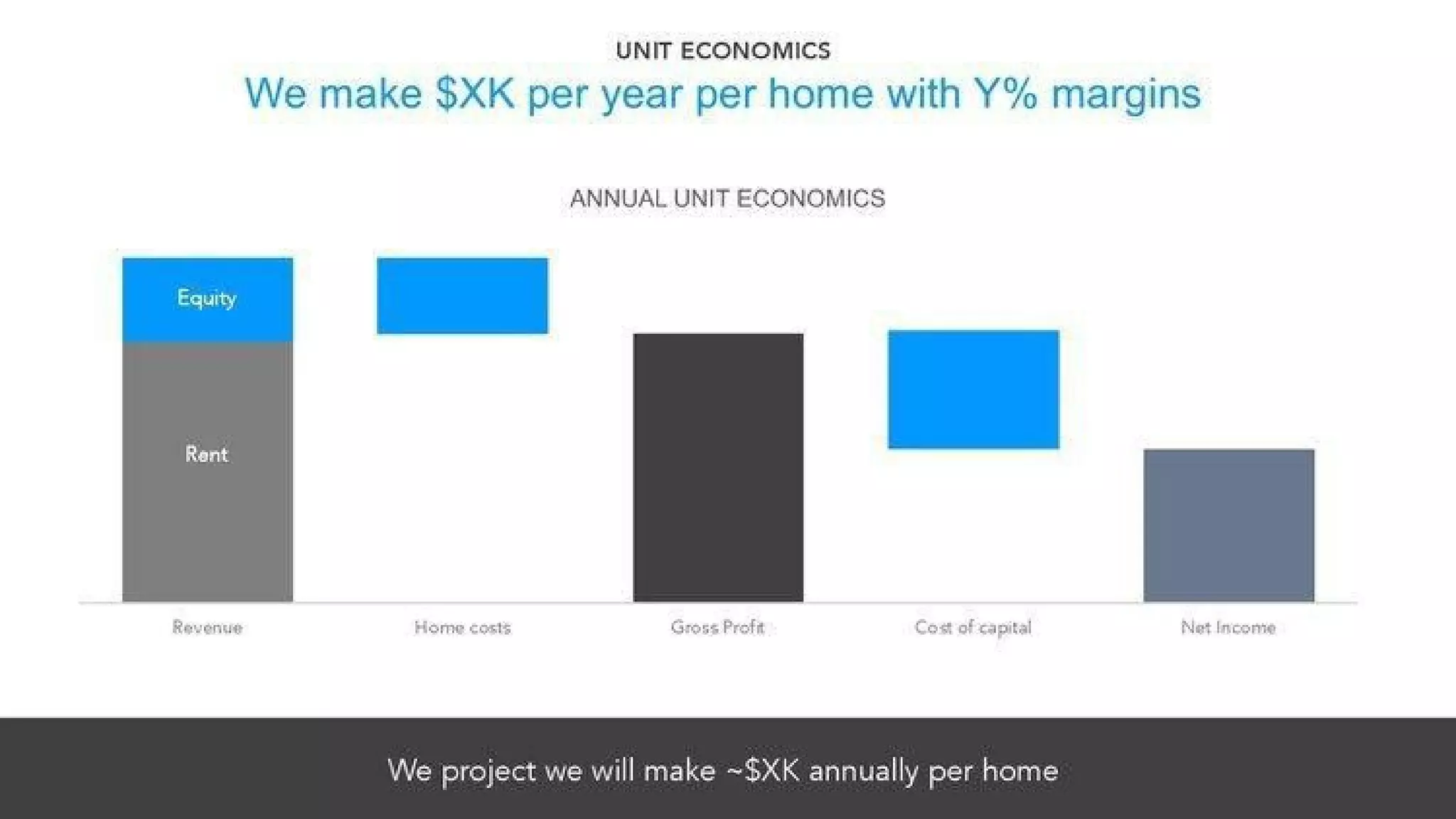 UNIT ECONOMICS
We make \$XK per year per home with Y% margins

ANNUAL UNIT ECONOMICS

Equity
Rent

Revenue
Home costs
Gross Profit
Cost of capital
Net Income

We project we will make ~\$XK annually per home